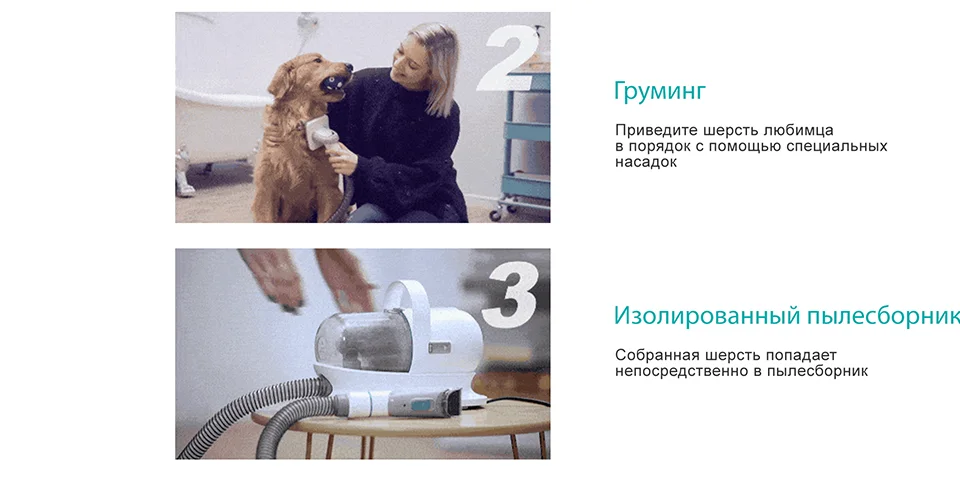 2

Груминг

Приведите шерсть любимца в порядок с помощью специальных насадок

3

Изолированный пылесборник

Собранная шерсть попадает непосредственно в пылесборник